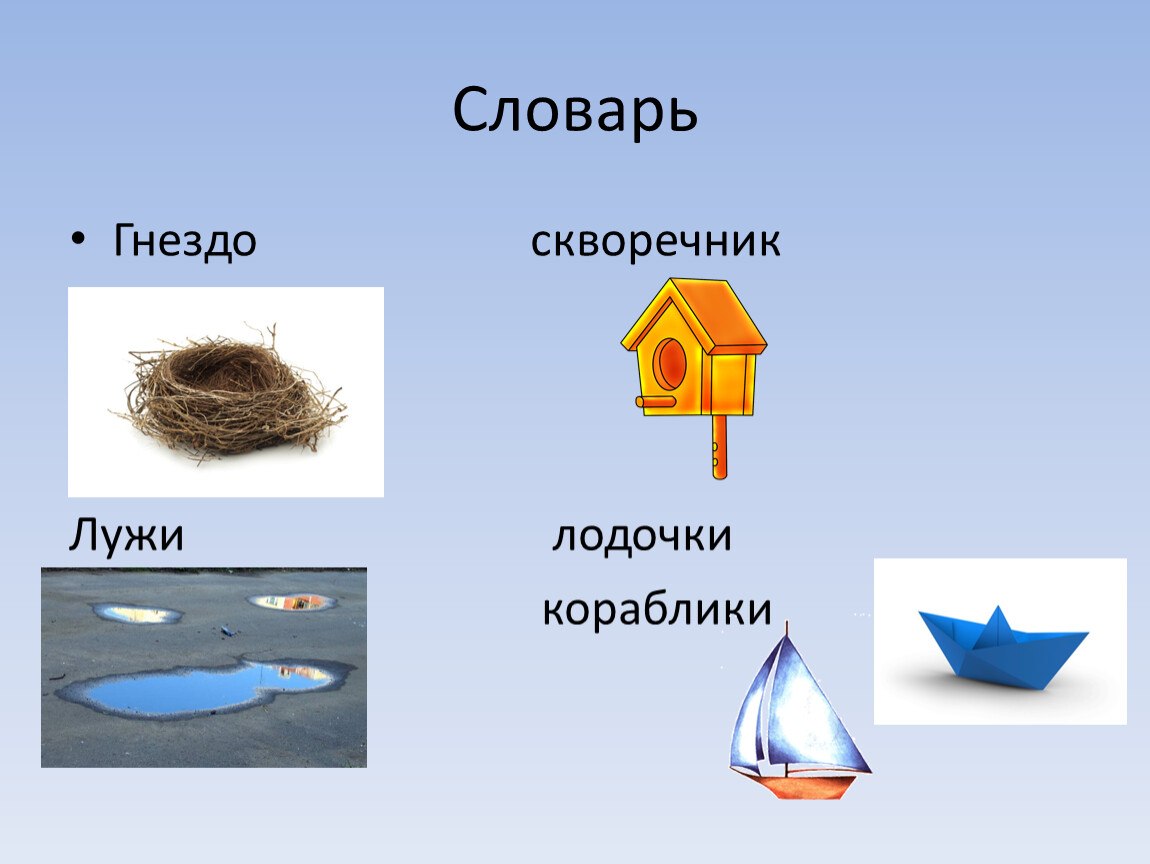 Словарь

• Гнездо скворечник

Лужи лодочки

кораблики